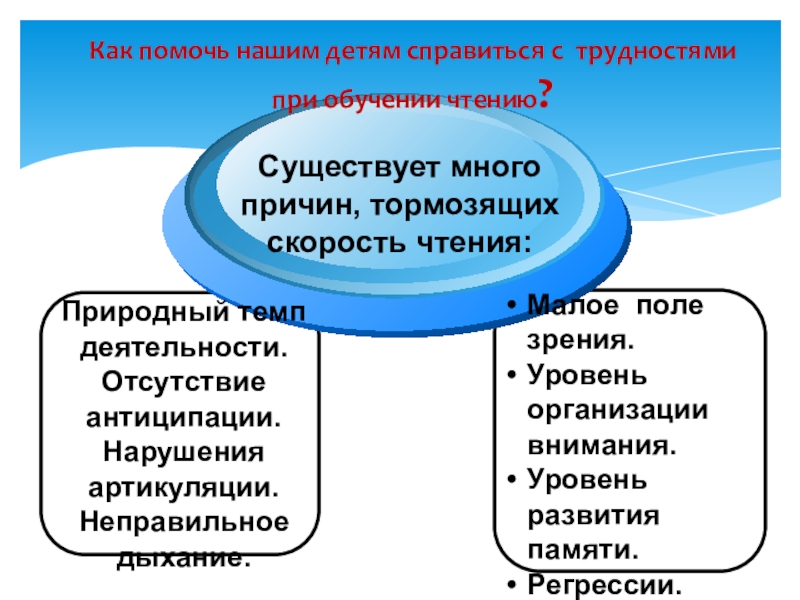 Как помочь нашим детям справиться с трудностями при обучении чтению?

Существует много причин, тормозящих скорость чтения:

Природный темп деятельности. Отсутствие антиципации. Нарушения артикуляции. Неправильное дыхание.

• Малое поле зрения.
• Уровень организации внимания.
• Уровень развития памяти.
• Регрессии.